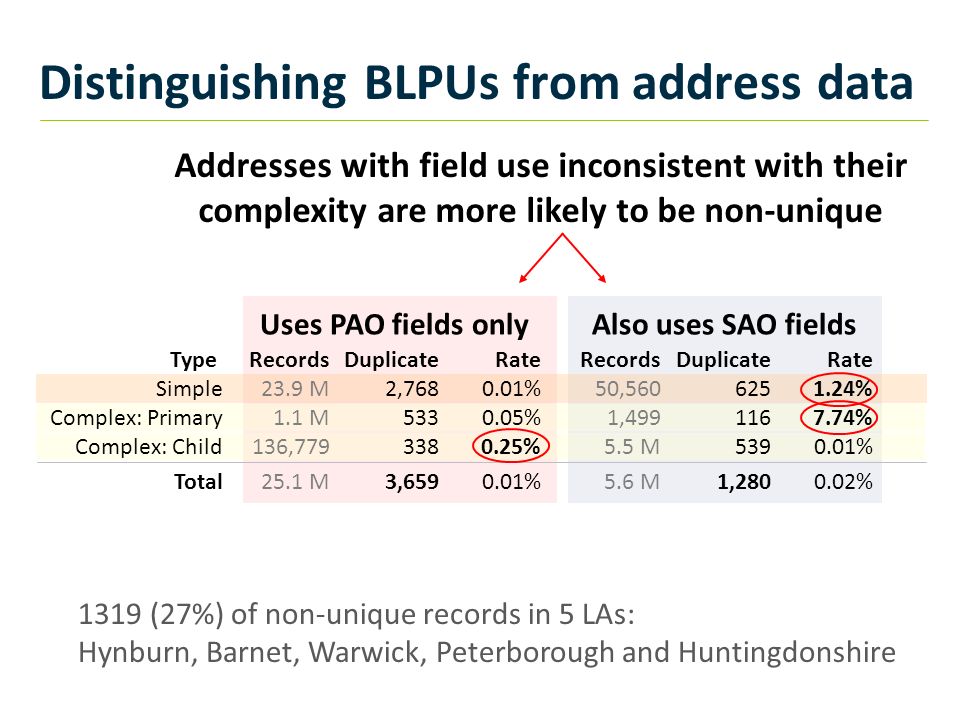 Distinguishing BLPUs from address data

Addresses with field use inconsistent with their complexity are more likely to be non-unique

| | Uses PAO fields only | | | Also uses SAO fields | | |
|---|---|---|---|---|---|---|
| Type | Records | Duplicate | Rate | Records | Duplicate | Rate |
| Simple | 23.9 M | 2,768 | 0.01% | 50,560 | 625 | 1.24% |
| Complex: Primary | 1.1 M | 533 | 0.05% | 1,499 | 116 | 7.74% |
| Complex: Child | 136,779 | 338 | 0.25% | 5.5 M | 539 | 0.01% |
| Total | 25.1 M | 3,659 | 0.01% | 5.6 M | 1,280 | 0.02% |

1319 (27%) of non-unique records in 5 LAs:
Hynburn, Barnet, Warwick, Peterborough and Huntingdonshire